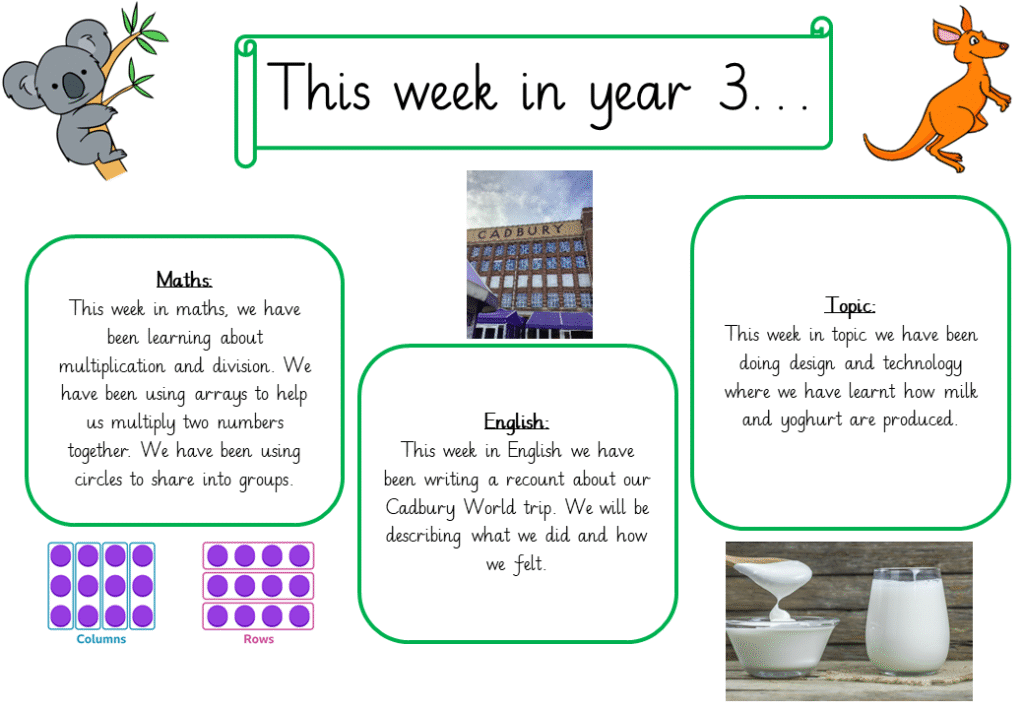 This week in year 3...

CADBURY

Maths:
This week in maths, we have been learning about multiplication and division. We have been using arrays to help us multiply two numbers together. We have been using circles to share into groups.

Columns

Rows

English:
This week in English we have been writing a recount about our Cadbury World trip. We will be describing what we did and how we felt.

Topic:
This week in topic we have been doing design and technology where we have learnt how milk and yoghurt are produced.